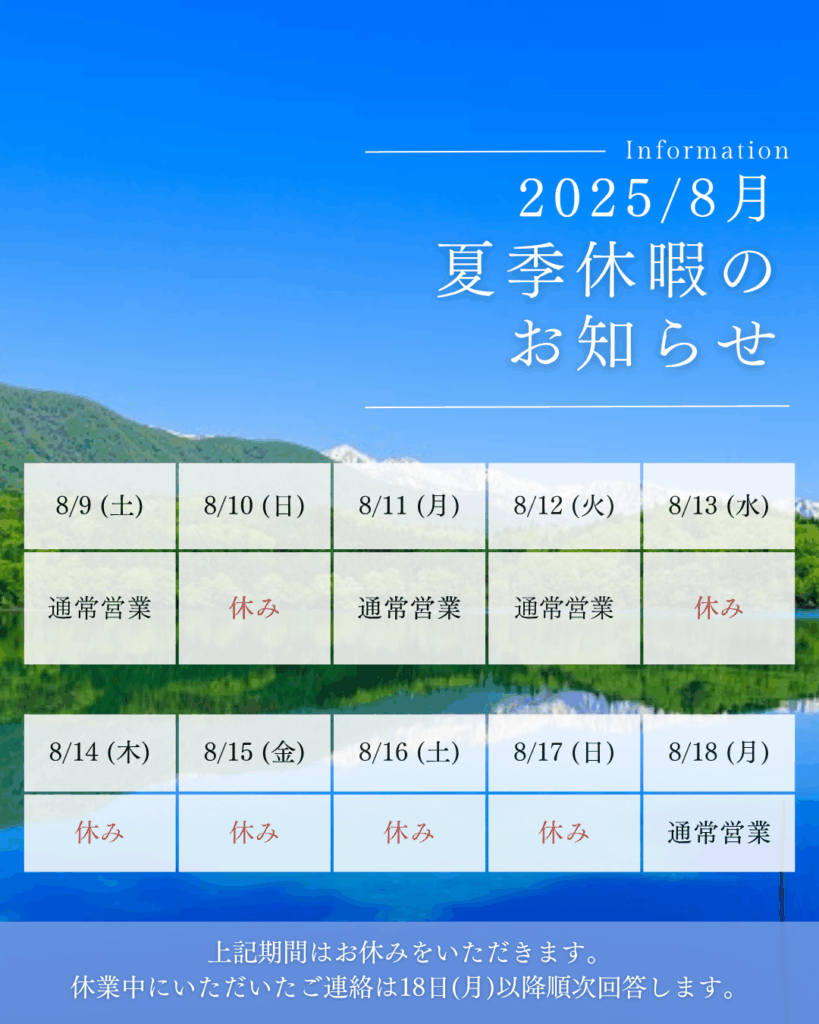 Information

2025/8月
夏季休暇の
お知らせ

| 8/9 (土) | 8/10 (日) | 8/11 (月) | 8/12 (火) | 8/13 (水) |
|---|---|---|---|---|
| 通常営業 | 休み | 通常営業 | 通常営業 | 休み |

| 8/14 (木) | 8/15 (金) | 8/16 (土) | 8/17 (日) | 8/18 (月) |
|---|---|---|---|---|
| 休み | 休み | 休み | 休み | 通常営業 |

上記期間はお休みをいただきます。
休業中にいただいたご連絡は18日(月)以降順次回答します。